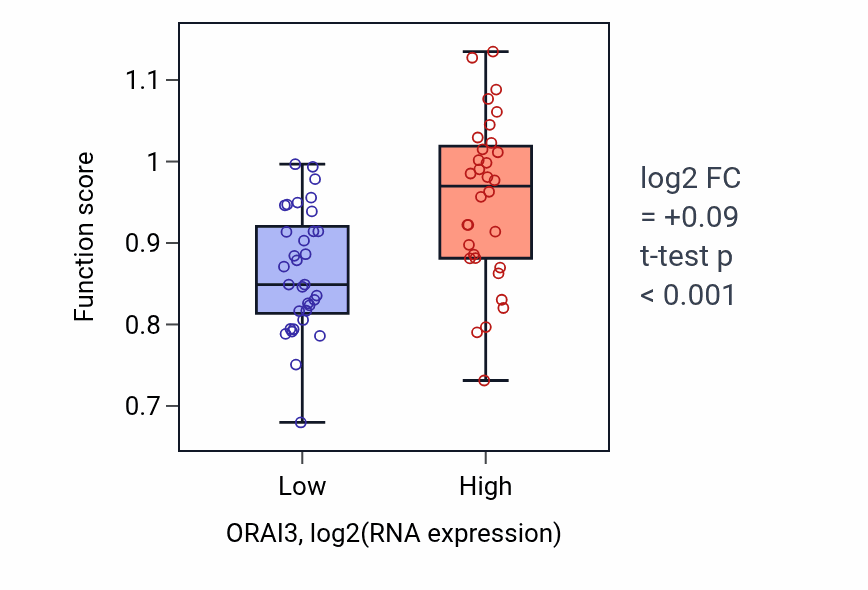 Function score

1.1
1
0.9
0.8
0.7

Low
High

ORAI3, log2(RNA expression)

log2 FC
= +0.09
t-test p
< 0.001